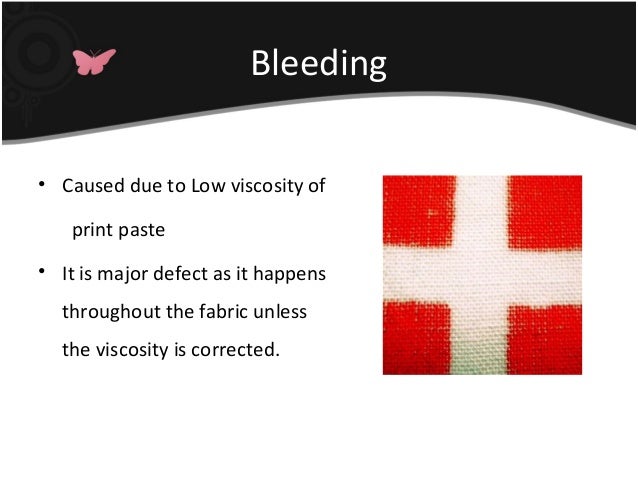 Bleeding

• Caused due to Low viscosity of print paste

• It is major defect as it happens throughout the fabric unless the viscosity is corrected.